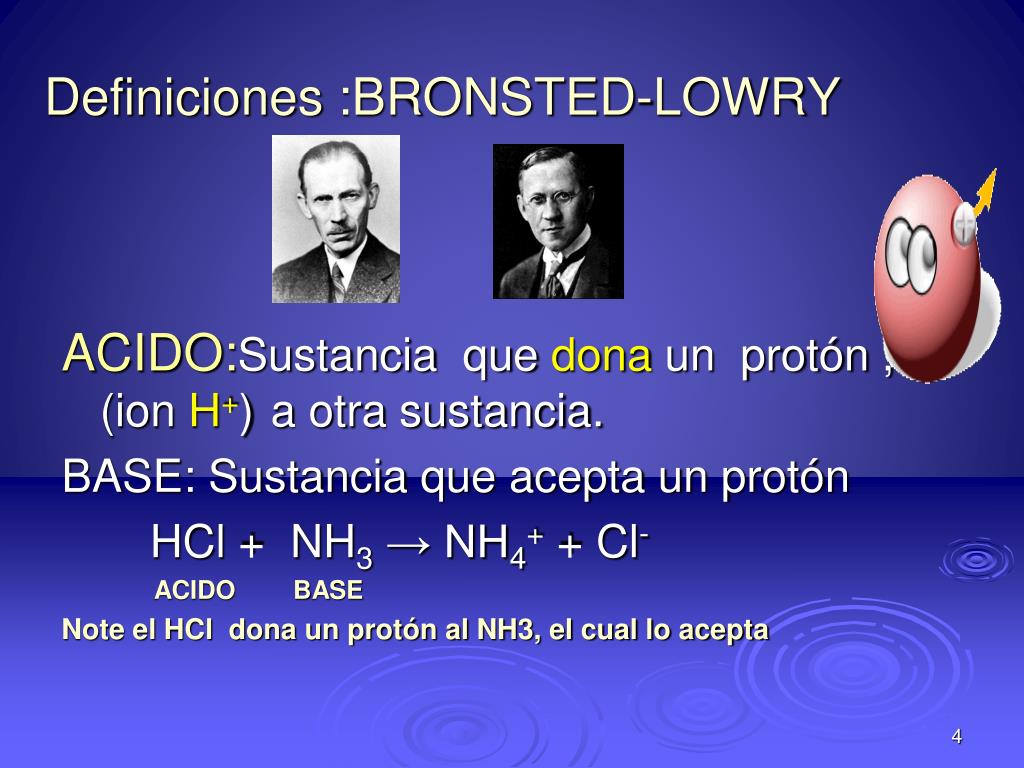 Definiciones :BRONSTED-LOWRY

ACIDO:Sustancia que dona un protón , (ion $H^+$) a otra sustancia.

BASE: Sustancia que acepta un protón

$HCl + NH_3 \rightarrow NH_4^+ + Cl^-$

ACIDO BASE

Note el HCl dona un protón al NH3, el cual lo acepta

4